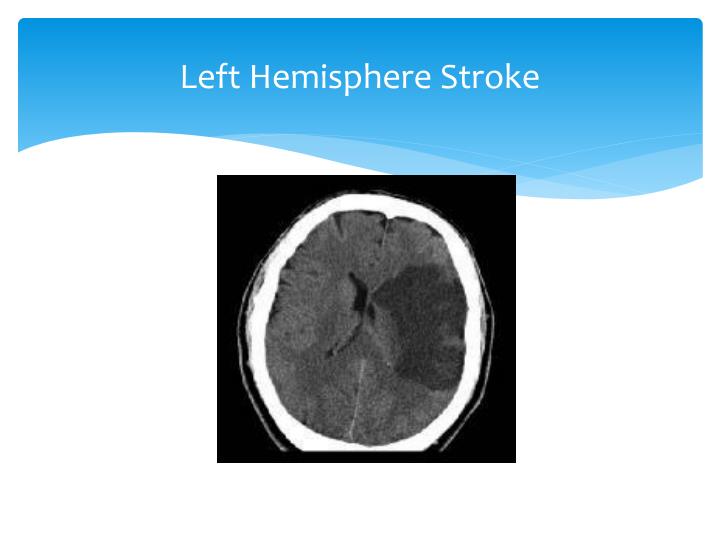 Left Hemisphere Stroke